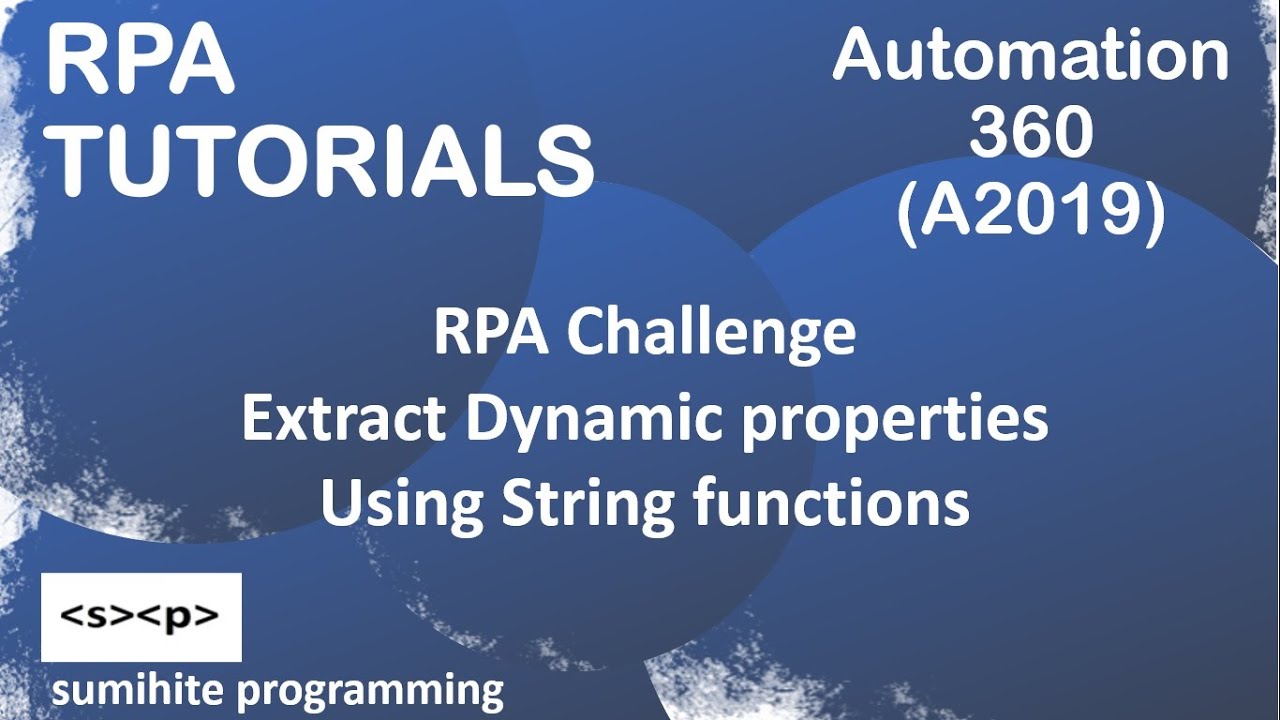 RPA TUTORIALS

Automation 360 (A2019)

RPA Challenge
Extract Dynamic properties
Using String functions

<s><p>

sumihite programming